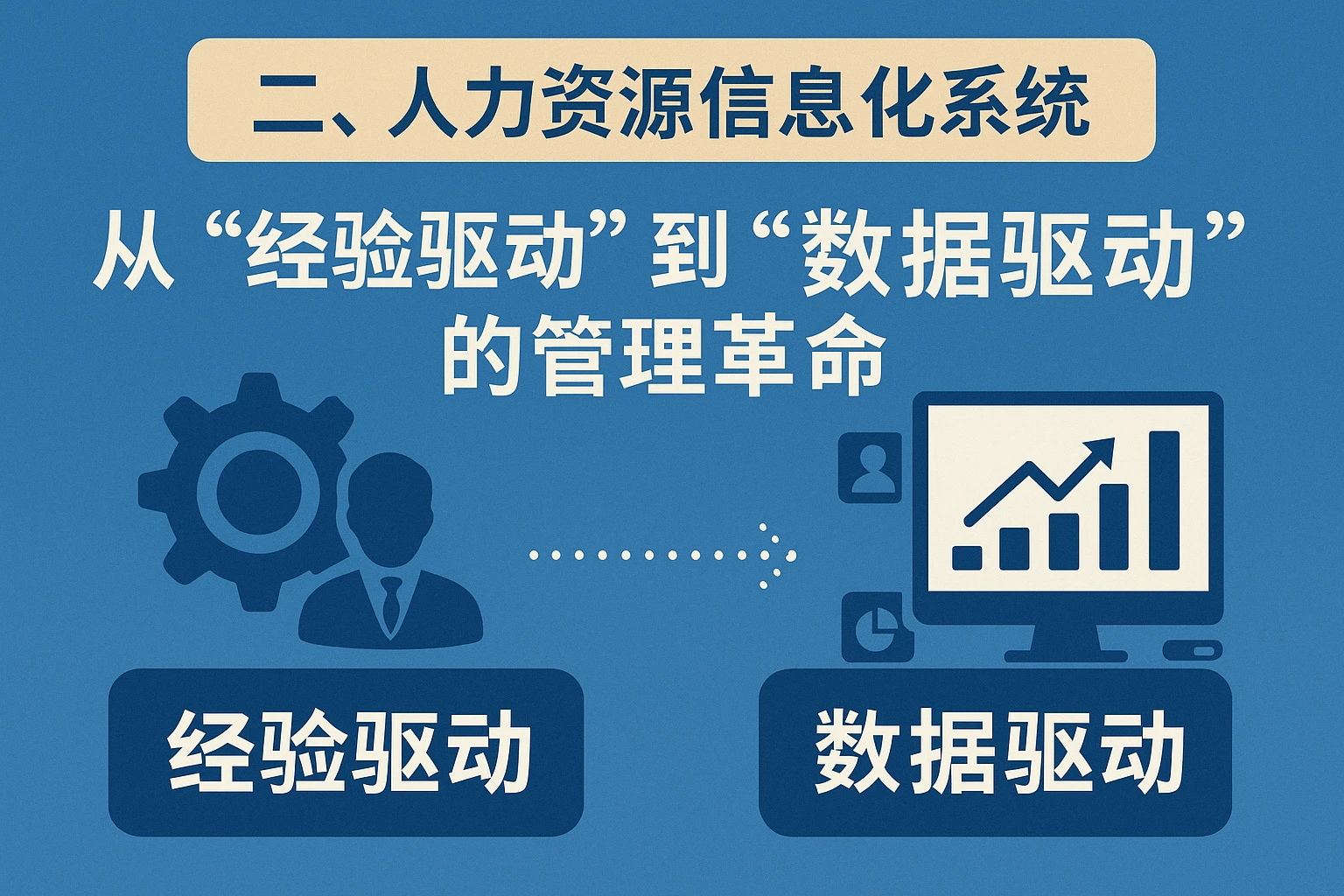 二、人力资源信息化系统

从“经验驱动”到“数据驱动”的管理革命

经验驱动

数据驱动